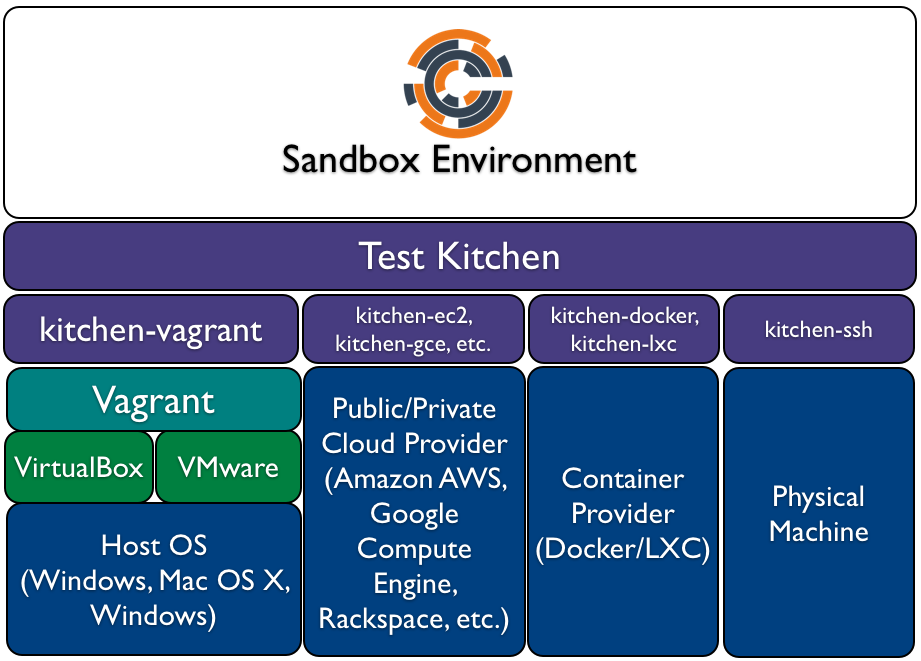 Sandbox Environment

Test Kitchen

kitchen-vagrant

kitchen-ec2, kitchen-gce, etc.

kitchen-docker, kitchen-lxc

kitchen-ssh

Vagrant

VirtualBox

VMware

Host OS (Windows, Mac OS X, Windows)

Public/Private Cloud Provider (Amazon AWS, Google Compute Engine, Rackspace, etc.)

Container Provider (Docker/LXC)

Physical Machine